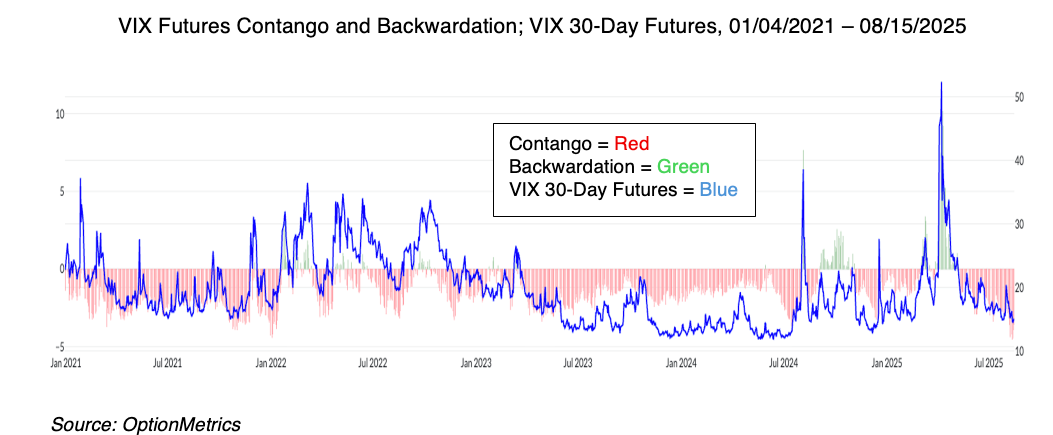 VIX Futures Contango and Backwardation; VIX 30-Day Futures, 01/04/2021 – 08/15/2025

Contango = Red
Backwardation = Green
VIX 30-Day Futures = Blue

10
5
0
-5

50
40
30
20
10

Jan 2021
Jul 2021
Jan 2022
Jul 2022
Jan 2023
Jul 2023
Jan 2024
Jul 2024
Jan 2025
Jul 2025

Source: OptionMetrics